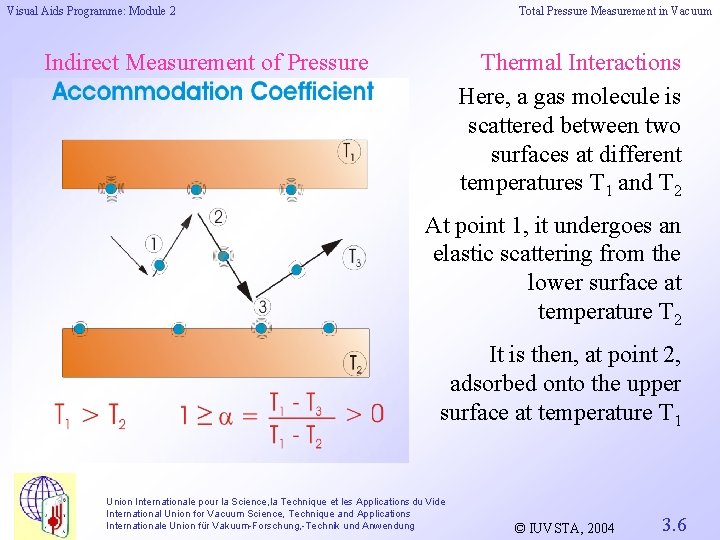 Visual Aids Programme: Module 2

Total Pressure Measurement in Vacuum

Indirect Measurement of Pressure

Thermal Interactions

Accommodation Coefficient

$T_1$

1

2

$T_3$

3

$T_2$

$T_1 > T_2$ $1 \geq \alpha = \frac{T_1 - T_3}{T_1 - T_2} > 0$

Here, a gas molecule is scattered between two surfaces at different temperatures $T_1$ and $T_2$

At point 1, it undergoes an elastic scattering from the lower surface at temperature $T_2$

It is then, at point 2, adsorbed onto the upper surface at temperature $T_1$

Union Internationale pour la Science,la Technique et les Applications du Vide
International Union for Vacuum Science, Technique and Applications
Internationale Union für Vakuum-Forschung,-Technik und Anwendung

© IUVSTA, 2004

3.6